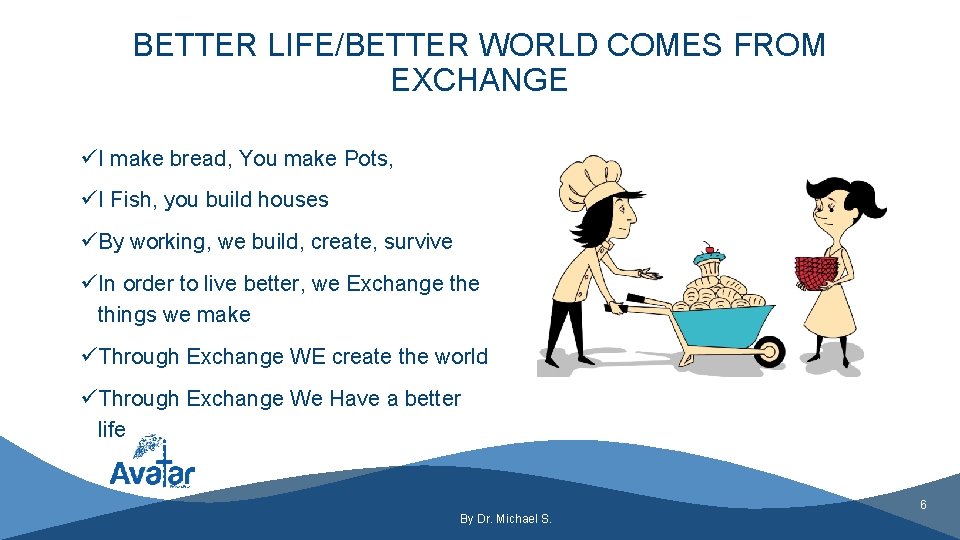 BETTER LIFE/BETTER WORLD COMES FROM EXCHANGE

✓I make bread, You make Pots,

✓I Fish, you build houses

✓By working, we build, create, survive

✓In order to live better, we Exchange the things we make

✓Through Exchange WE create the world

✓Through Exchange We Have a better life

Avatar

By Dr. Michael S.

6